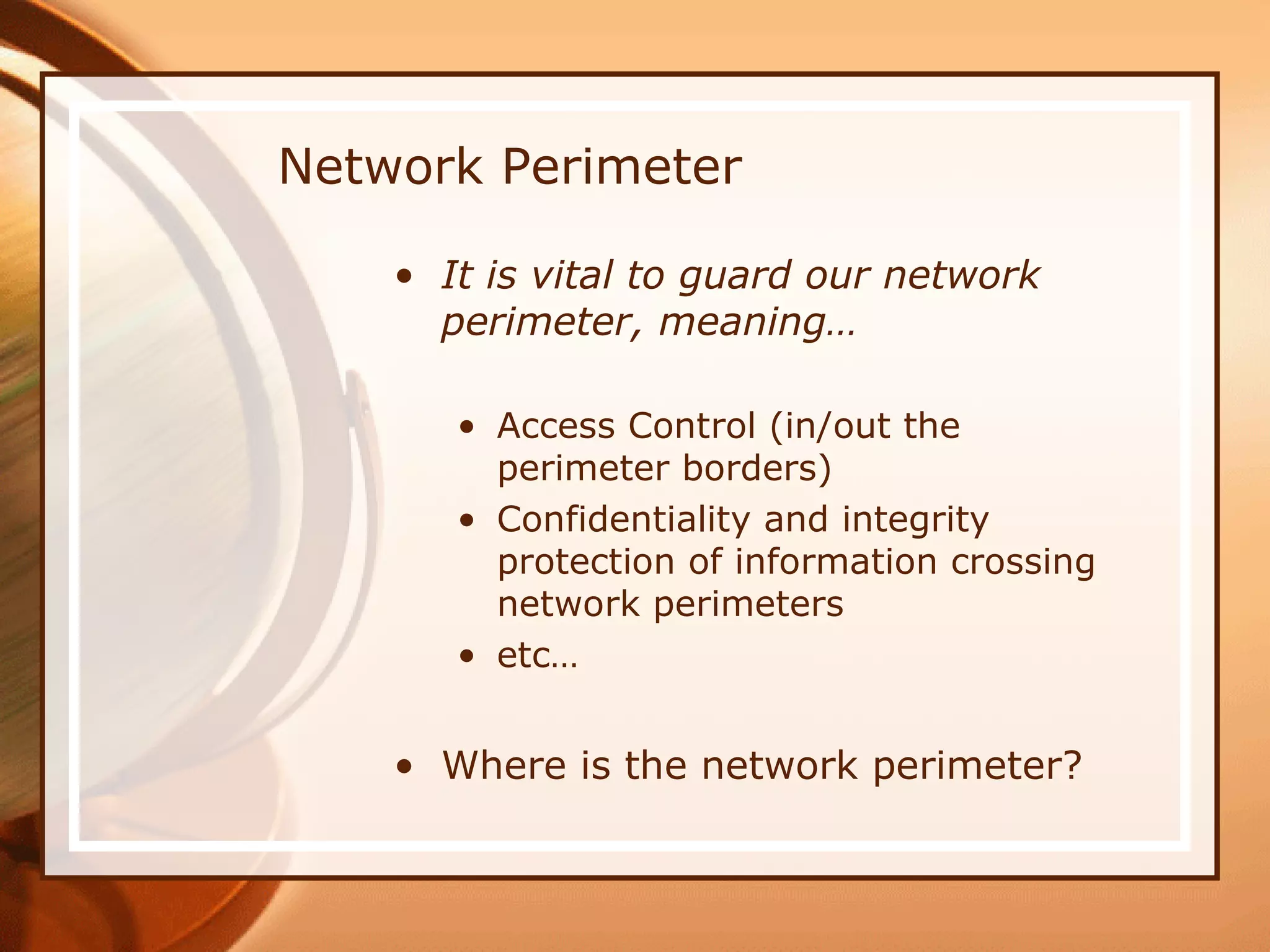 Network Perimeter

• It is vital to guard our network perimeter, meaning…

• Access Control (in/out the perimeter borders)
• Confidentiality and integrity protection of information crossing network perimeters
• etc…

• Where is the network perimeter?